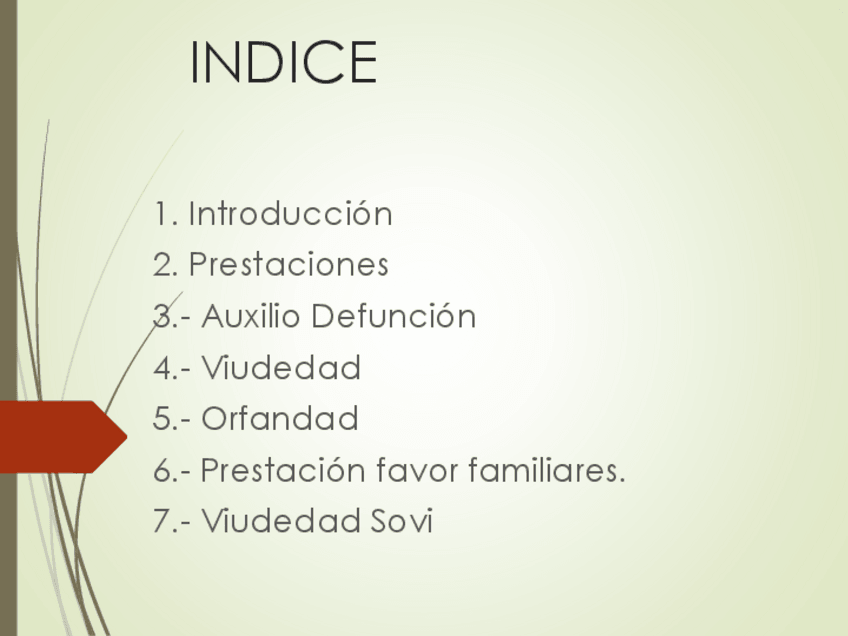 INDICE

1. Introducción
2. Prestaciones
3.- Auxilio Defunción
4.- Viudedad
5.- Orfandad
6.- Prestación favor familiares.
7.- Viudedad Sovi